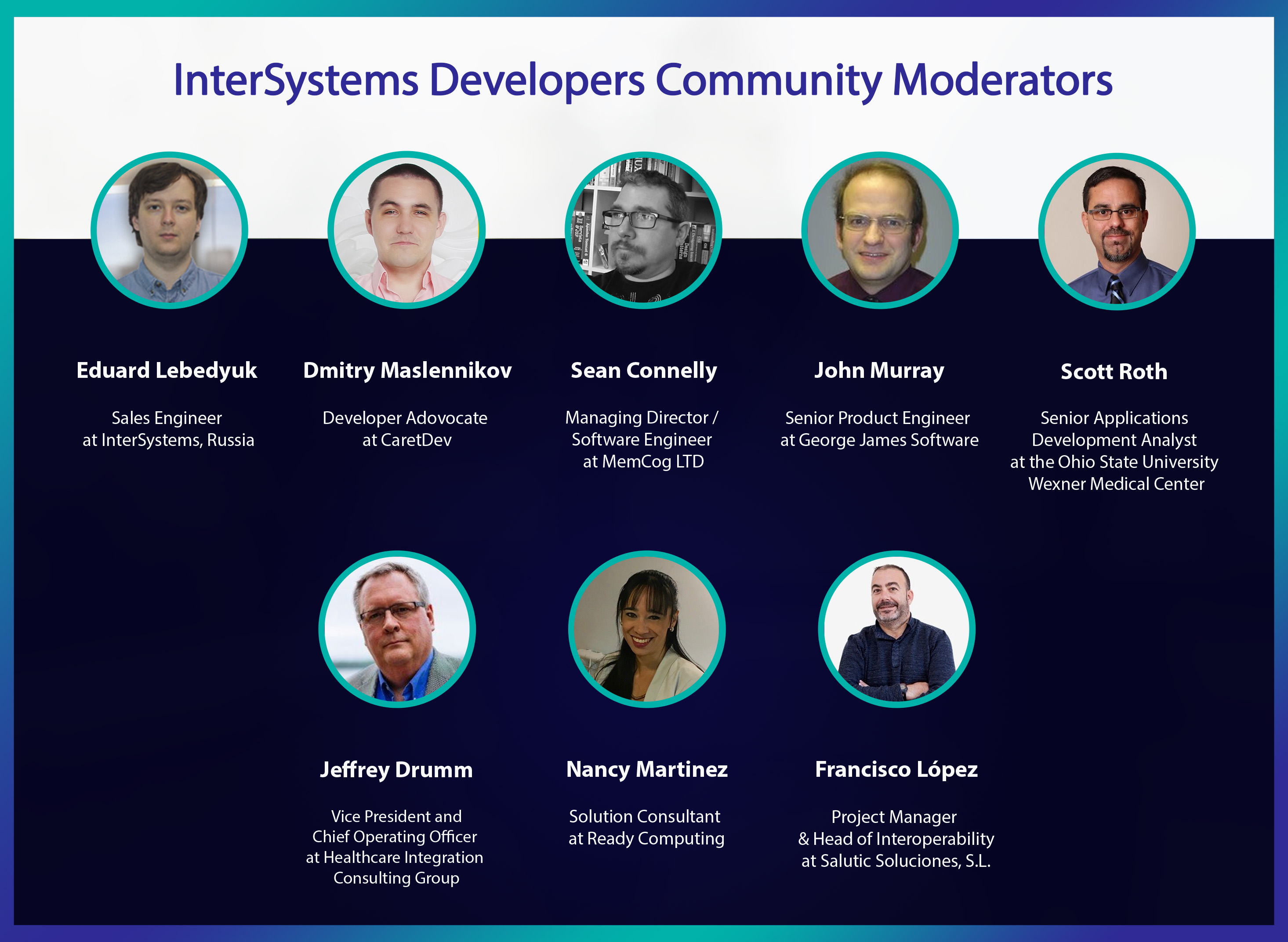 InterSystems Developers Community Moderators

Eduard Lebedyuk

Sales Engineer at InterSystems, Russia

Dmitry Maslennikov

Developer Adovocate at CaretDev

Sean Connelly

Managing Director / Software Engineer at MemCog LTD

John Murray

Senior Product Engineer at George James Software

Scott Roth

Senior Applications Development Analyst at the Ohio State University Wexner Medical Center

Jeffrey Drumm

Vice President and Chief Operating Officer at Healthcare Integration Consulting Group

Nancy Martinez

Solution Consultant at Ready Computing

Francisco López

Project Manager & Head of Interoperability at Salutic Soluciones, S.L.